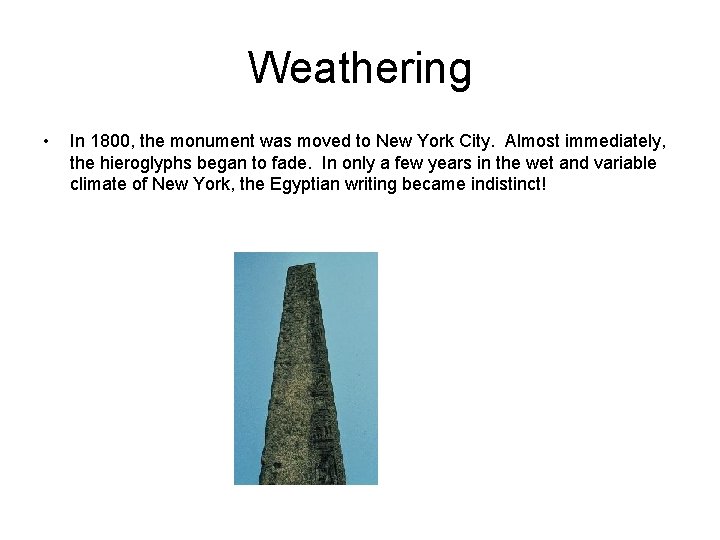 Weathering

• In 1800, the monument was moved to New York City. Almost immediately, the hieroglyphs began to fade. In only a few years in the wet and variable climate of New York, the Egyptian writing became indistinct!